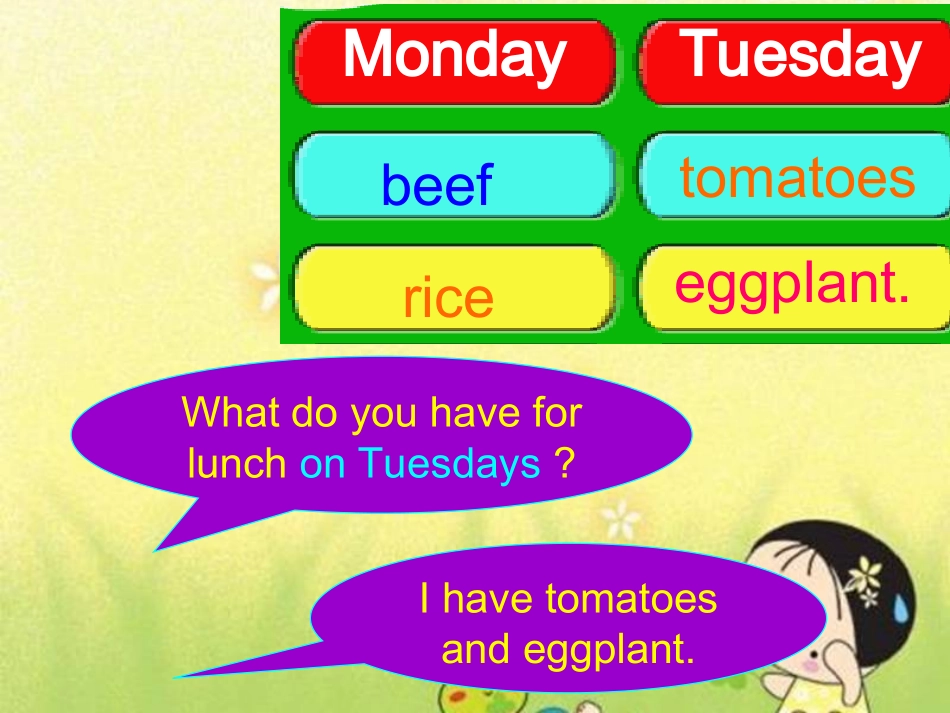 | Monday | Tuesday |
|---|---|
| beef | tomatoes |
| rice | eggplant. |

What do you have for lunch on Tuesdays ?

I have tomatoes and eggplant.